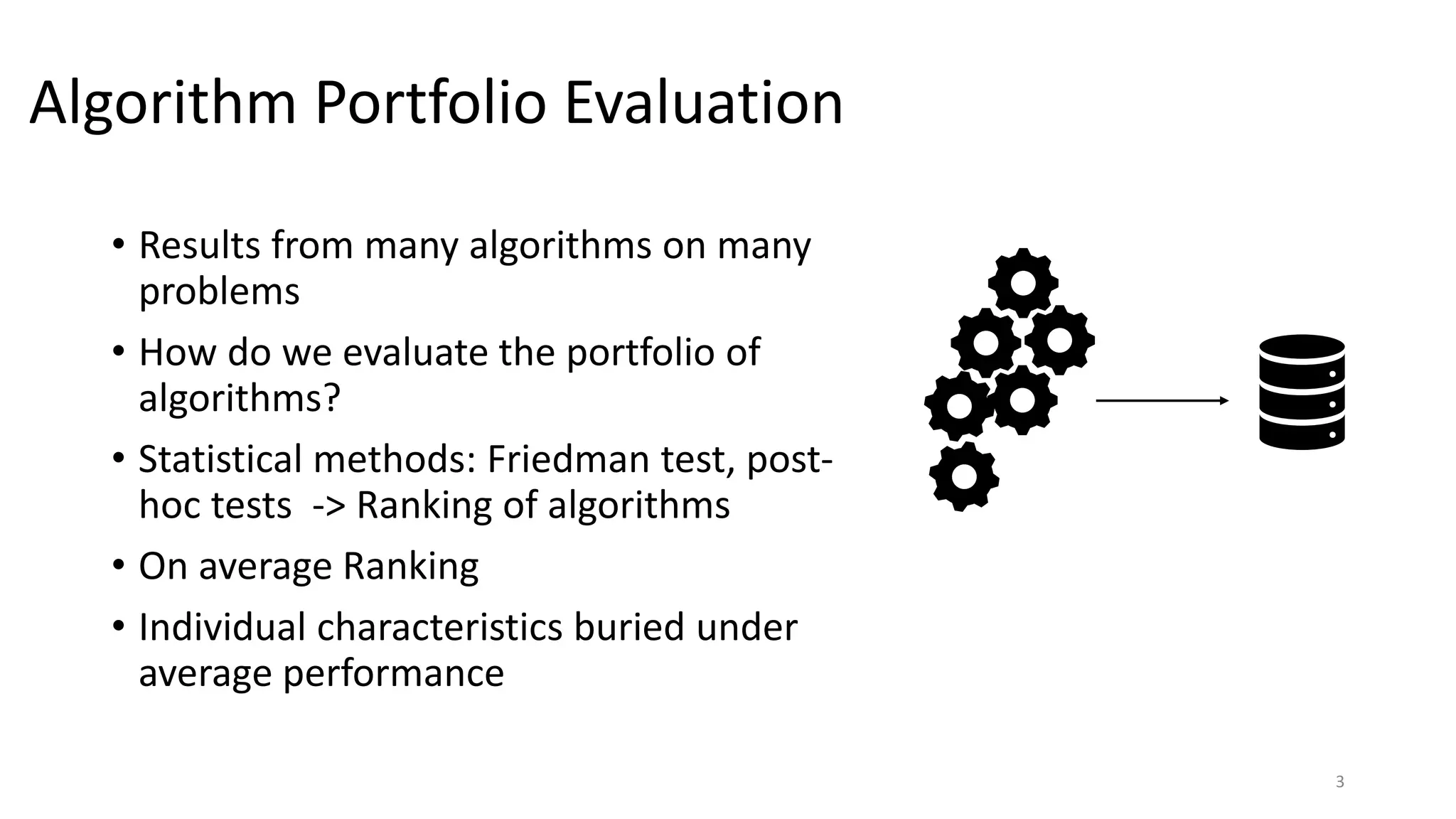 Algorithm Portfolio Evaluation

• Results from many algorithms on many problems

• How do we evaluate the portfolio of algorithms?

• Statistical methods: Friedman test, post-hoc tests -> Ranking of algorithms

• On average Ranking

• Individual characteristics buried under average performance

3